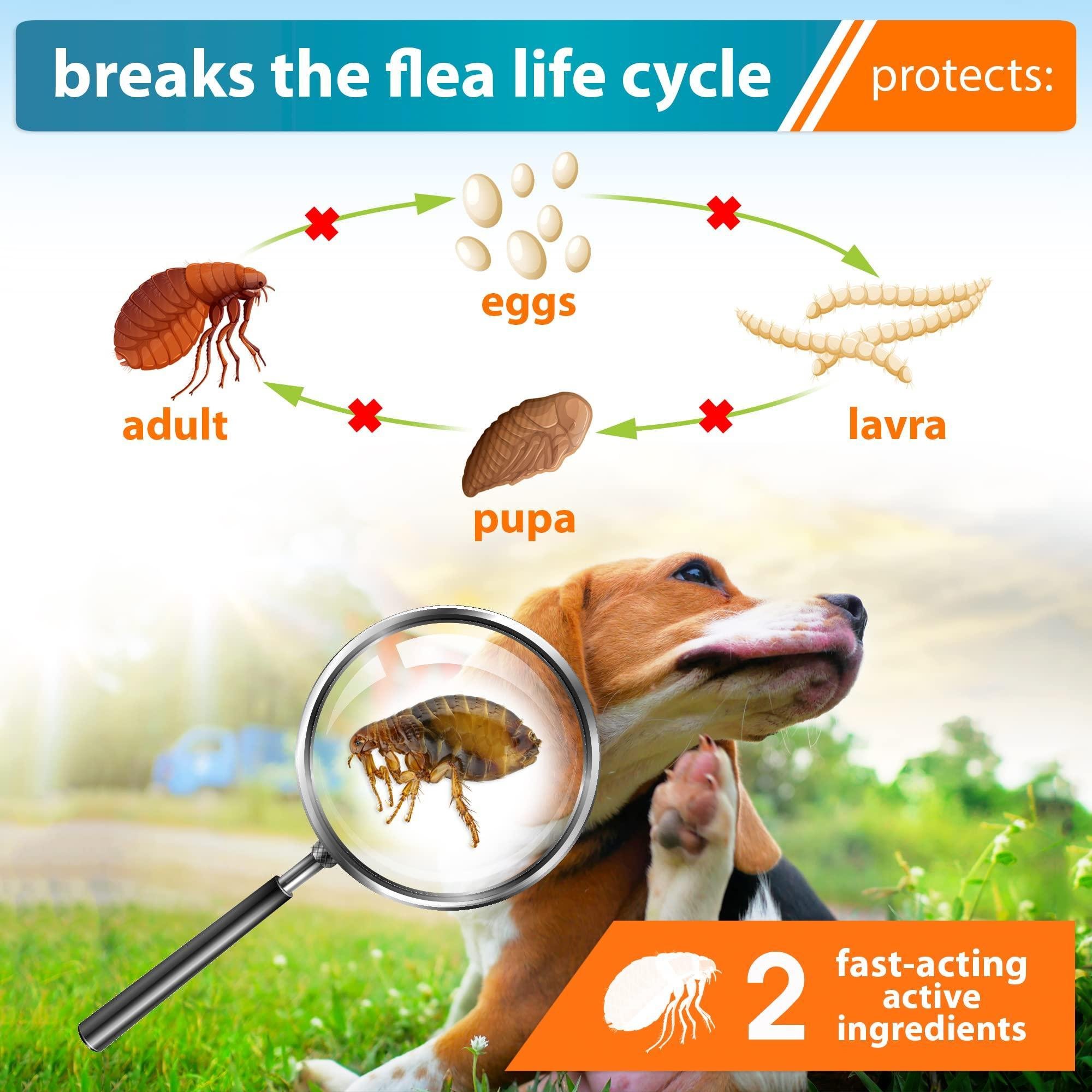 breaks the flea life cycle

protects:

eggs

adult

lavra

pupa

2 fast-acting active ingredients